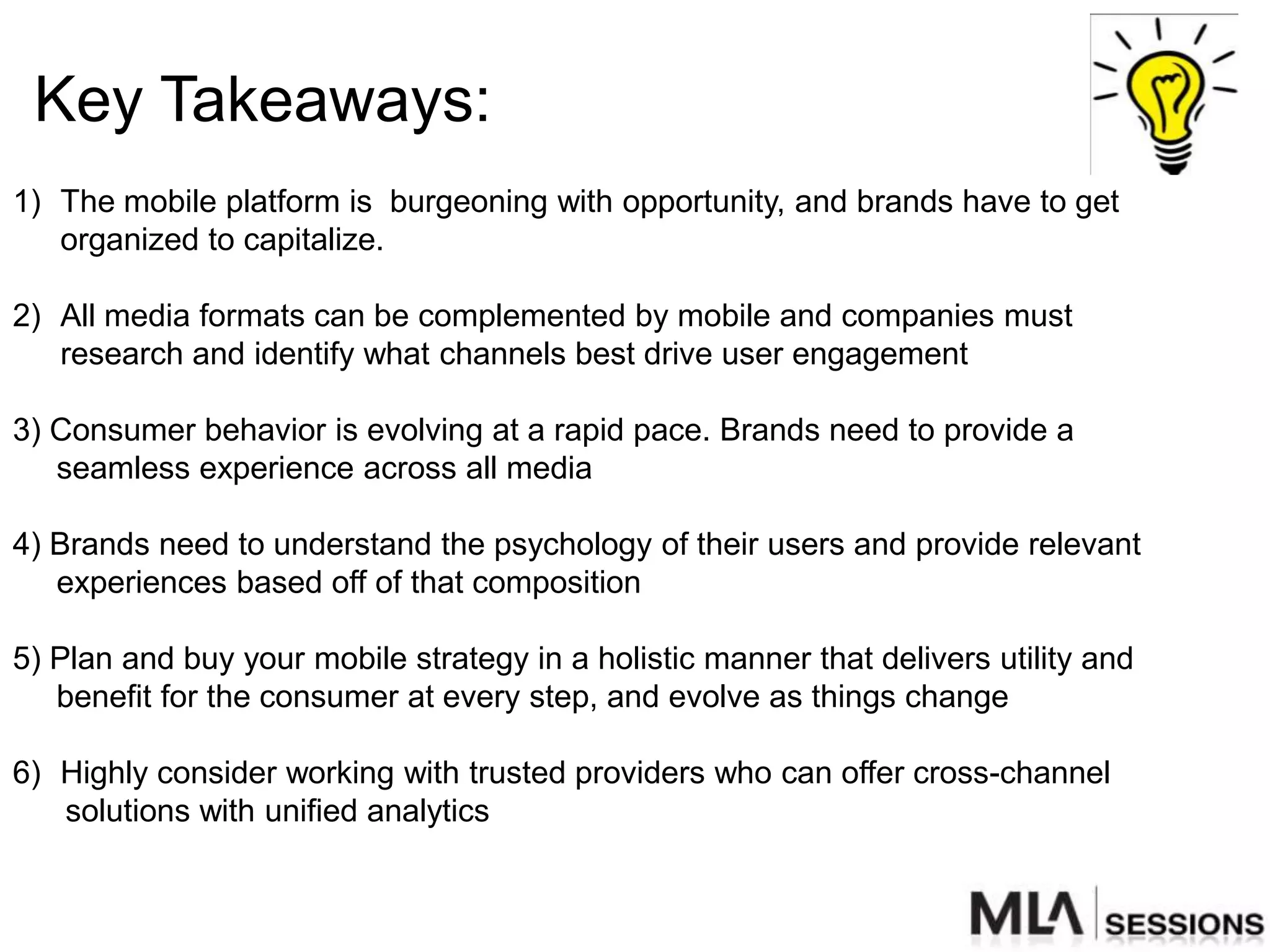 Key Takeaways:

1) The mobile platform is burgeoning with opportunity, and brands have to get organized to capitalize.

2) All media formats can be complemented by mobile and companies must research and identify what channels best drive user engagement

3) Consumer behavior is evolving at a rapid pace. Brands need to provide a seamless experience across all media

4) Brands need to understand the psychology of their users and provide relevant experiences based off of that composition

5) Plan and buy your mobile strategy in a holistic manner that delivers utility and benefit for the consumer at every step, and evolve as things change

6) Highly consider working with trusted providers who can offer cross-channel solutions with unified analytics

MLA SESSIONS